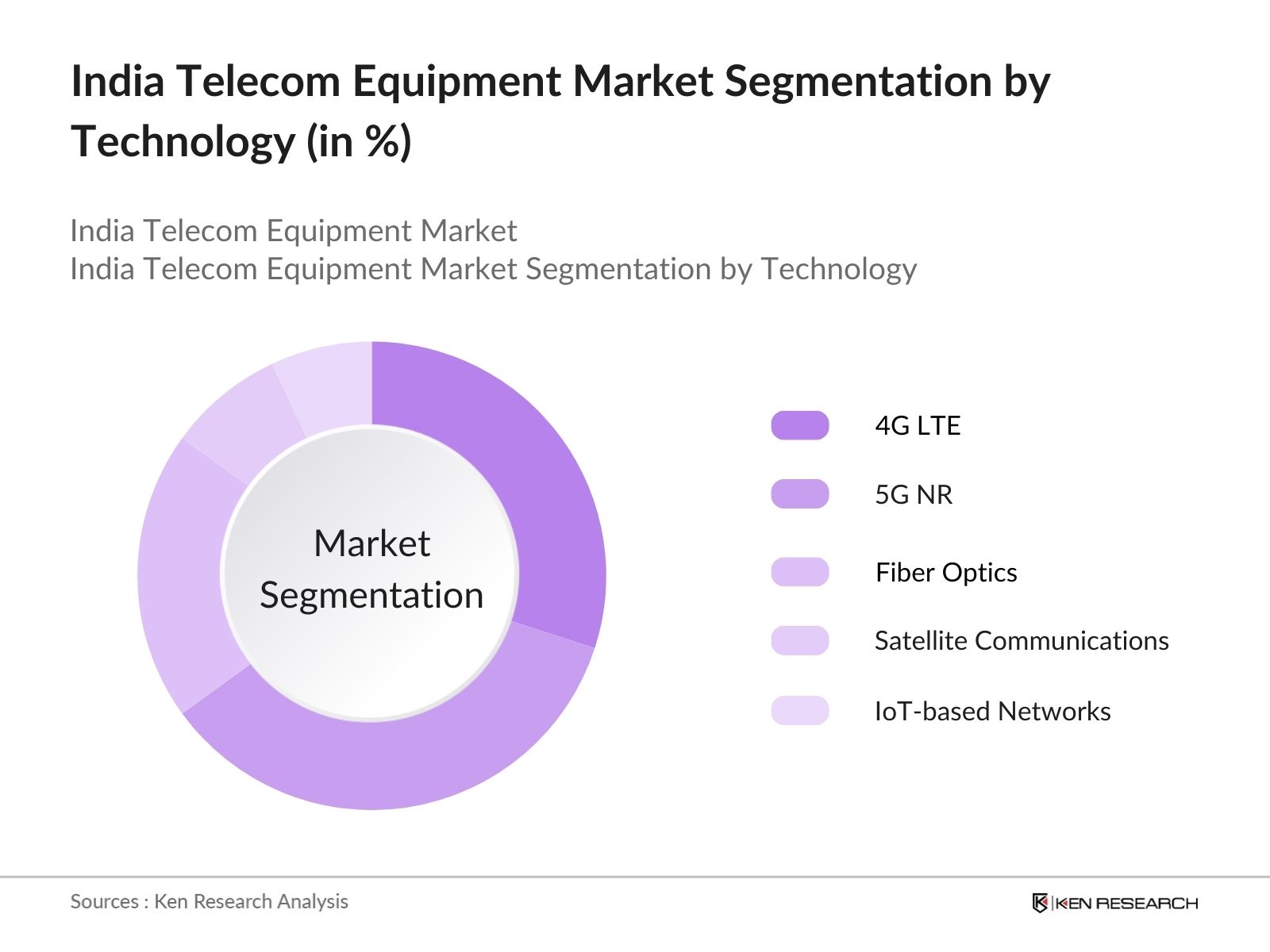 India Telecom Equipment Market Segmentation by Technology (in %)

India Telecom Equipment Market
India Telecom Equipment Market Segmentation by Technology

Market Segmentation

4G LTE
5G NR
Fiber Optics
Satellite Communications
IoT-based Networks

Sources : Ken Research Analysis

KEN RESEARCH